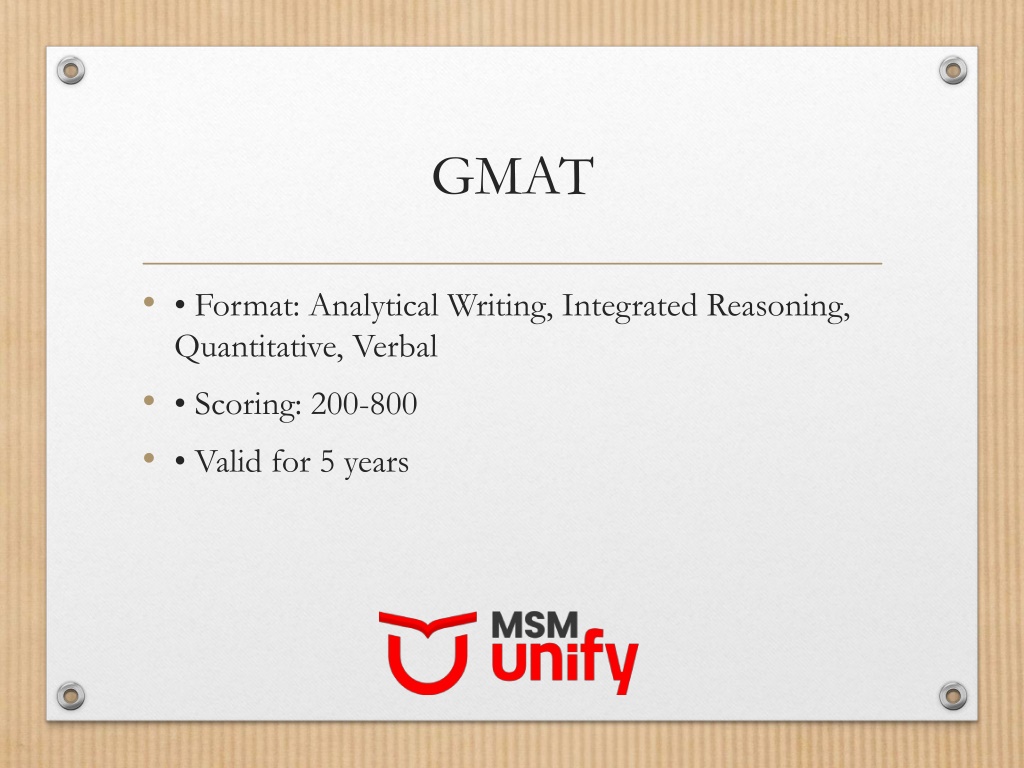 GMAT

• • Format: Analytical Writing, Integrated Reasoning, Quantitative, Verbal

• • Scoring: 200-800

• • Valid for 5 years

MSM unify